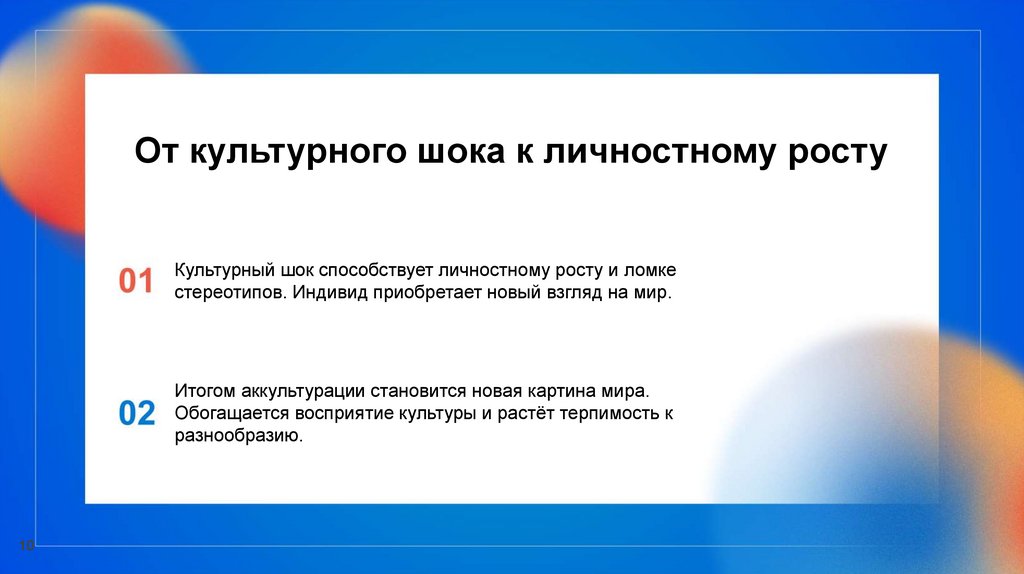 От культурного шока к личностному росту

01 Культурный шок способствует личностному росту и ломке стереотипов. Индивид приобретает новый взгляд на мир.

02 Итогом аккультурации становится новая картина мира. Обогащается восприятие культуры и растёт терпимость к разнообразию.

10